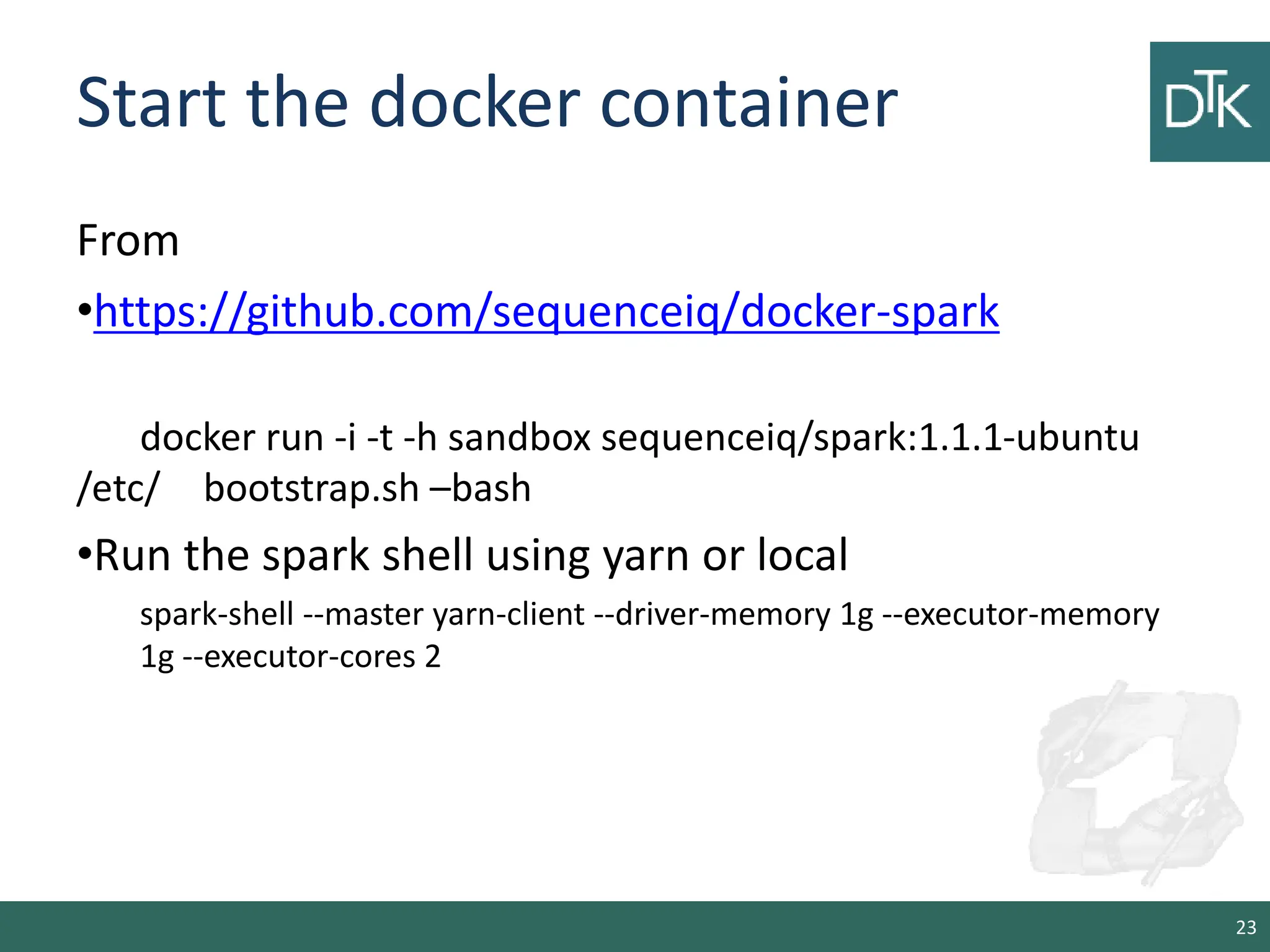 Start the docker container

DTK

From

•https://github.com/sequenceiq/docker-spark

docker run -i -t -h sandbox sequenceiq/spark:1.1.1-ubuntu /etc/ bootstrap.sh –bash

•Run the spark shell using yarn or local

spark-shell --master yarn-client --driver-memory 1g --executor-memory 1g --executor-cores 2

23